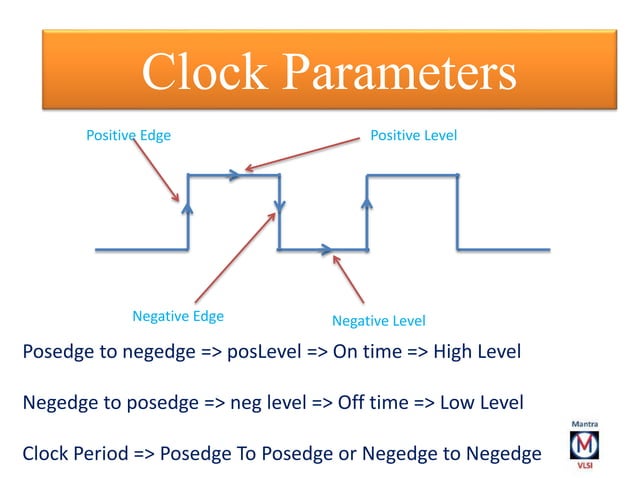 Clock Parameters

Positive Edge

Positive Level

Negative Edge

Negative Level

Posedge to negedge => posLevel => On time => High Level

Negedge to posedge => neg level => Off time => Low Level

Clock Period => Posedge To Posedge or Negedge to Negedge

Mantra
M
VLSI